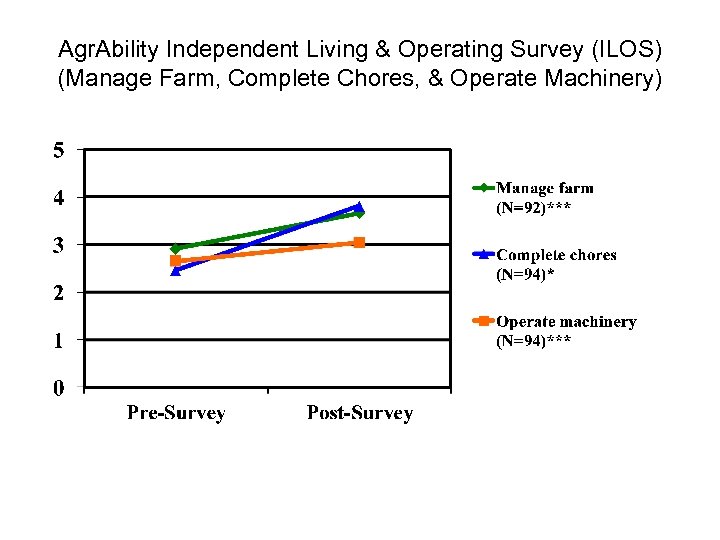 AgrAbility Independent Living & Operating Survey (ILOS)
(Manage Farm, Complete Chores, & Operate Machinery)

5
4
3
2
1
0

Pre-Survey
Post-Survey

Manage farm (N=92)***
Complete chores (N=94)*
Operate machinery (N=94)***